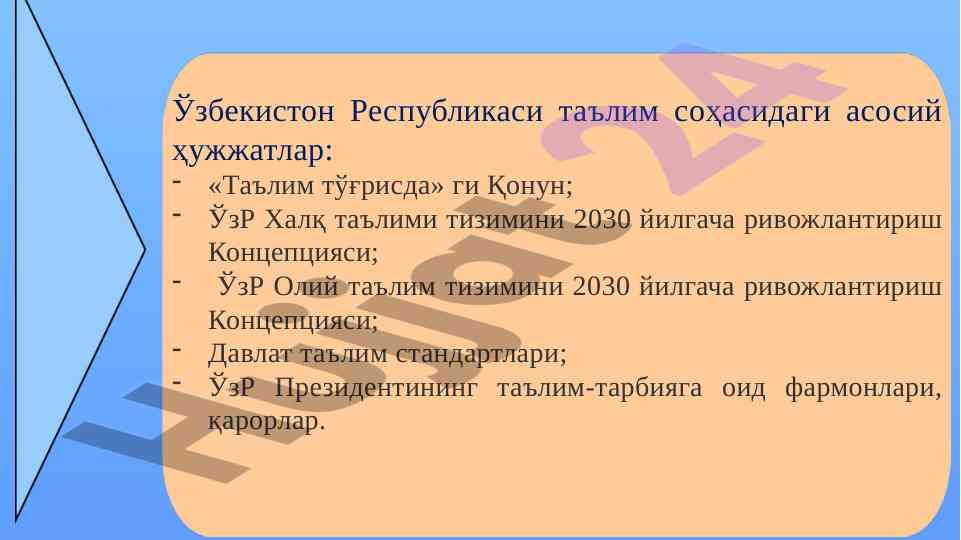 Ўзбекистон Республикаси таълим соҳасидаги асосий ҳужжатлар:

- «Таълим тўғрисда» ги Қонун;
- ЎзР Халқ таълими тизимини 2030 йилгача ривожлантириш Концепцияси;
- ЎзР Олий таълим тизимини 2030 йилгача ривожлантириш Концепцияси;
- Давлат таълим стандартлари;
- ЎзР Президентининг таълим-тарбияга оид фармонлари, қарорлар.

Hujjat24